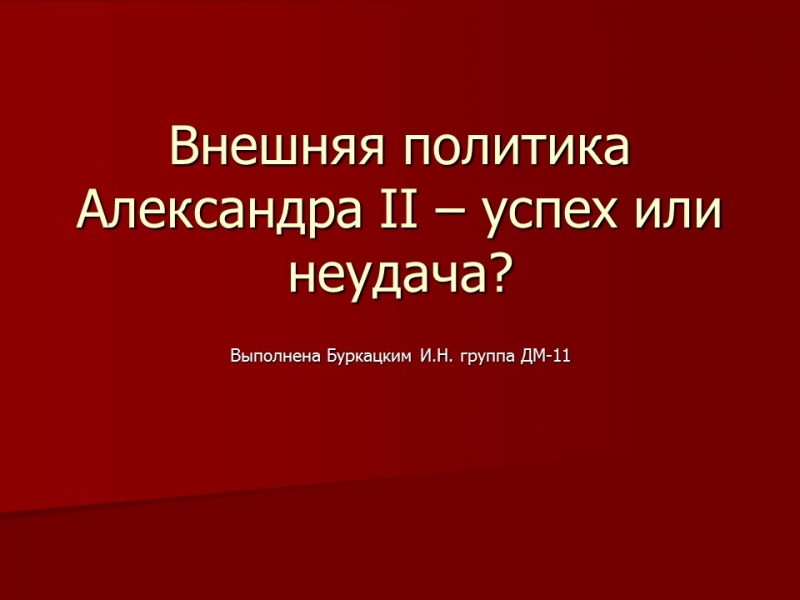 Внешняя политика Александра II – успех или неудача?

Выполнена Буркацким И.Н. группа ДМ-11